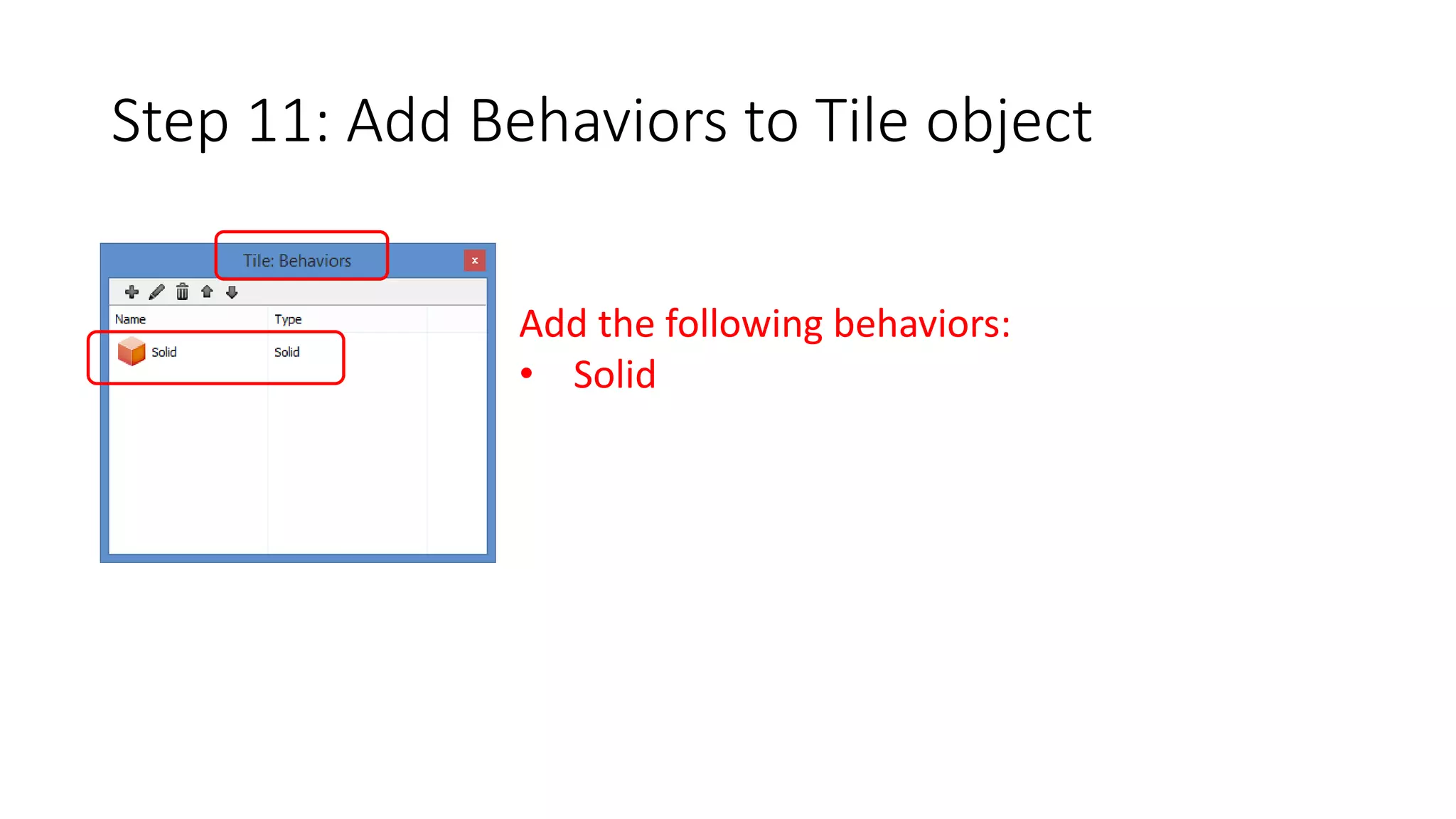 Step 11: Add Behaviors to Tile object

Tile: Behaviors

x

| Name | Type |
|---|---|
| Solid | Solid |

Add the following behaviors:
• Solid